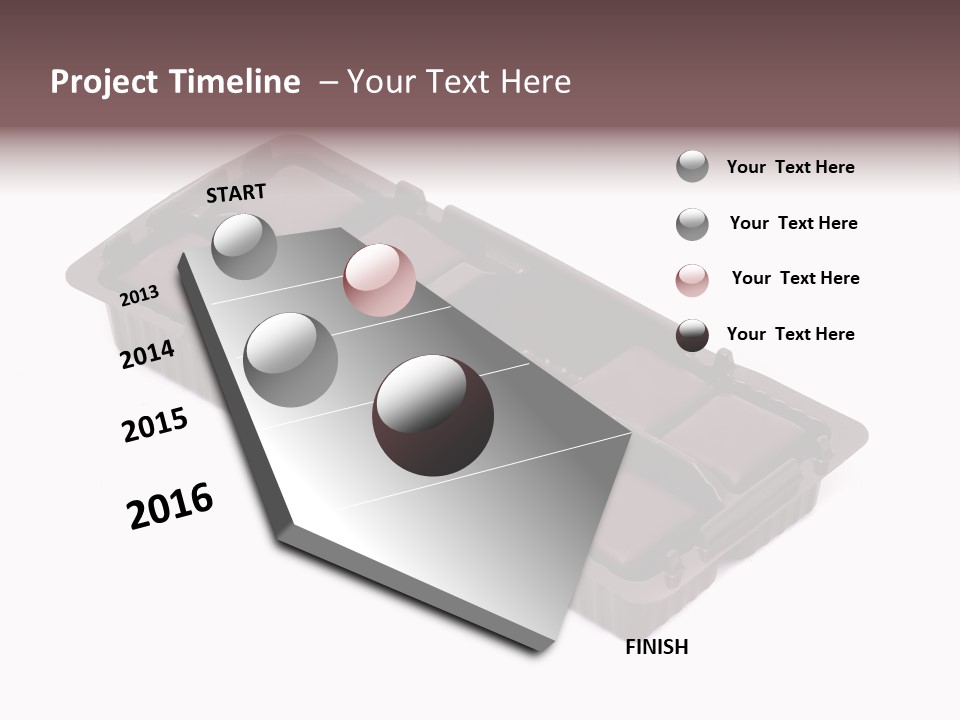 Project Timeline – Your Text Here

START

2013

2014

2015

2016

FINISH

Your Text Here

Your Text Here

Your Text Here

Your Text Here